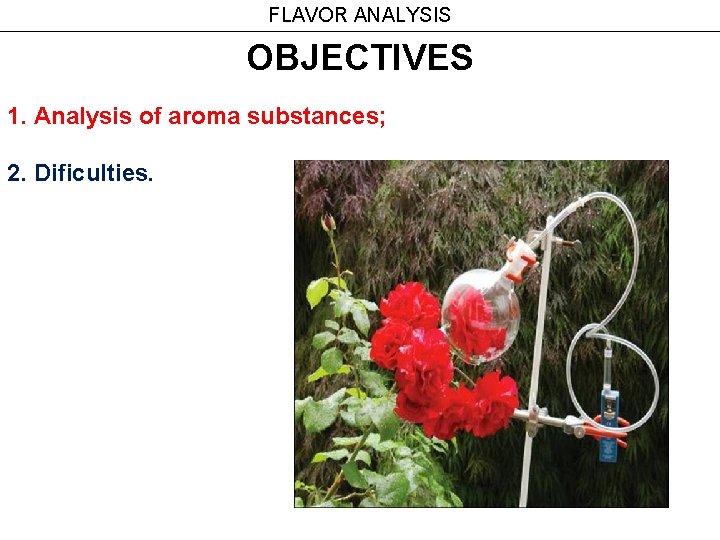 FLAVOR ANALYSIS

OBJECTIVES

1. Analysis of aroma substances;

2. Dificulties.